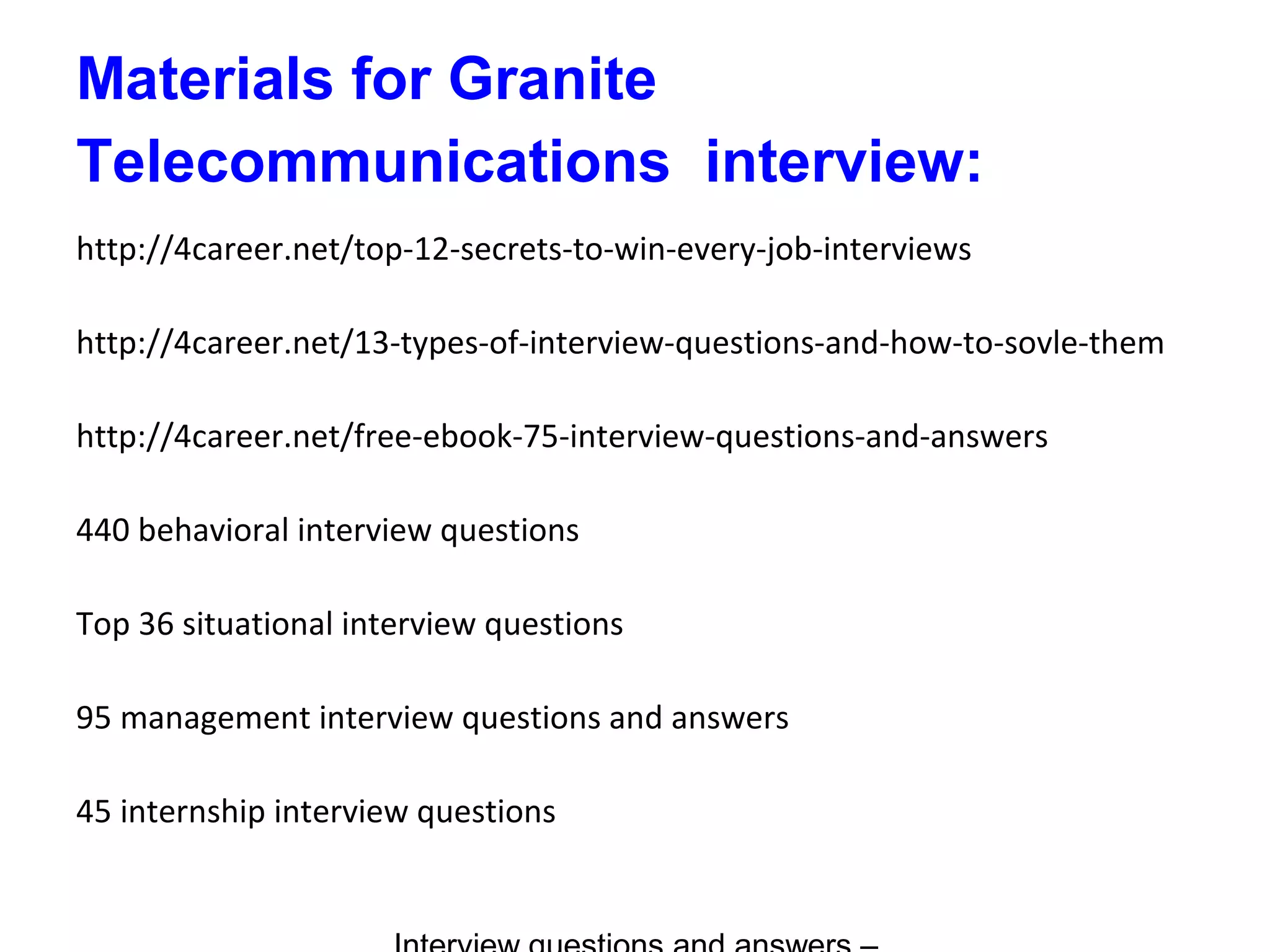 Materials for Granite Telecommunications interview:

http://4career.net/top-12-secrets-to-win-every-job-interviews

http://4career.net/13-types-of-interview-questions-and-how-to-sovle-them

http://4career.net/free-ebook-75-interview-questions-and-answers

440 behavioral interview questions

Top 36 situational interview questions

95 management interview questions and answers

45 internship interview questions

Interview questions and answers –